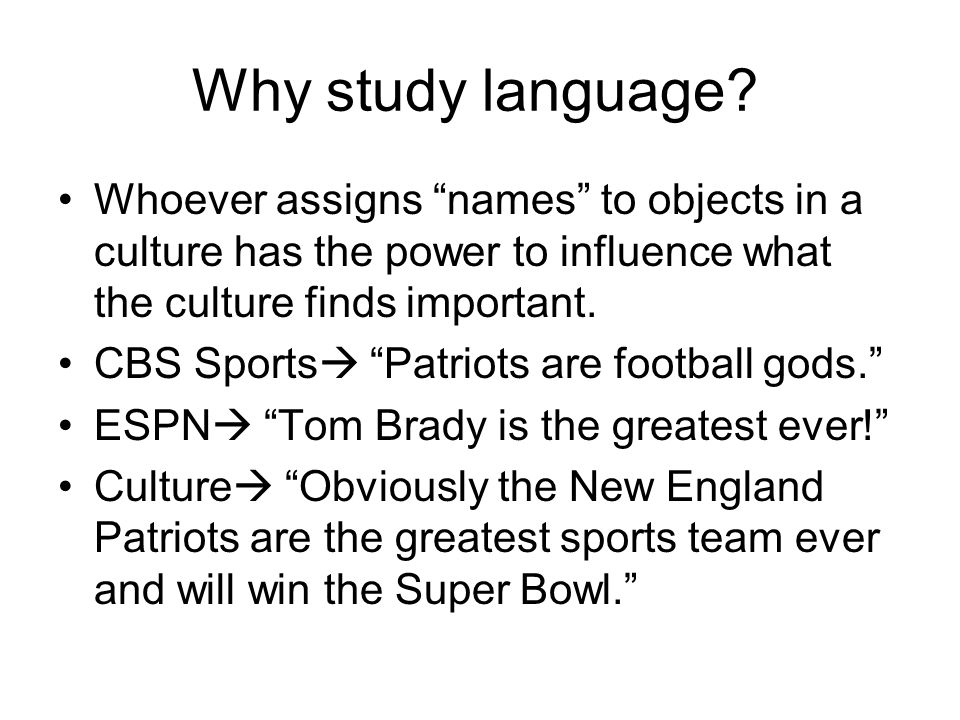 Why study language?

• Whoever assigns “names” to objects in a culture has the power to influence what the culture finds important.
• CBS Sports→ “Patriots are football gods.”
• ESPN→ “Tom Brady is the greatest ever!”
• Culture→ “Obviously the New England Patriots are the greatest sports team ever and will win the Super Bowl.”